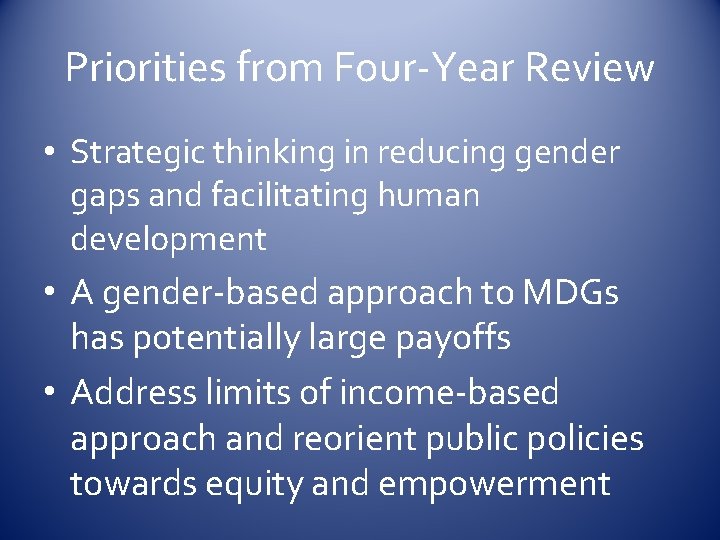 Priorities from Four-Year Review

• Strategic thinking in reducing gender gaps and facilitating human development

• A gender-based approach to MDGs has potentially large payoffs

• Address limits of income-based approach and reorient public policies towards equity and empowerment